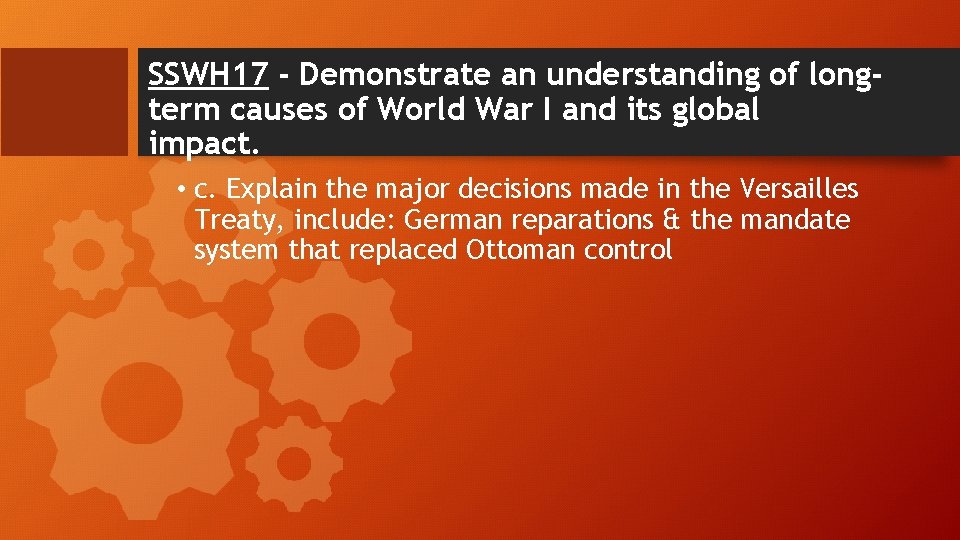 SSWH17 - Demonstrate an understanding of long-term causes of World War I and its global impact.

• c. Explain the major decisions made in the Versailles Treaty, include: German reparations & the mandate system that replaced Ottoman control